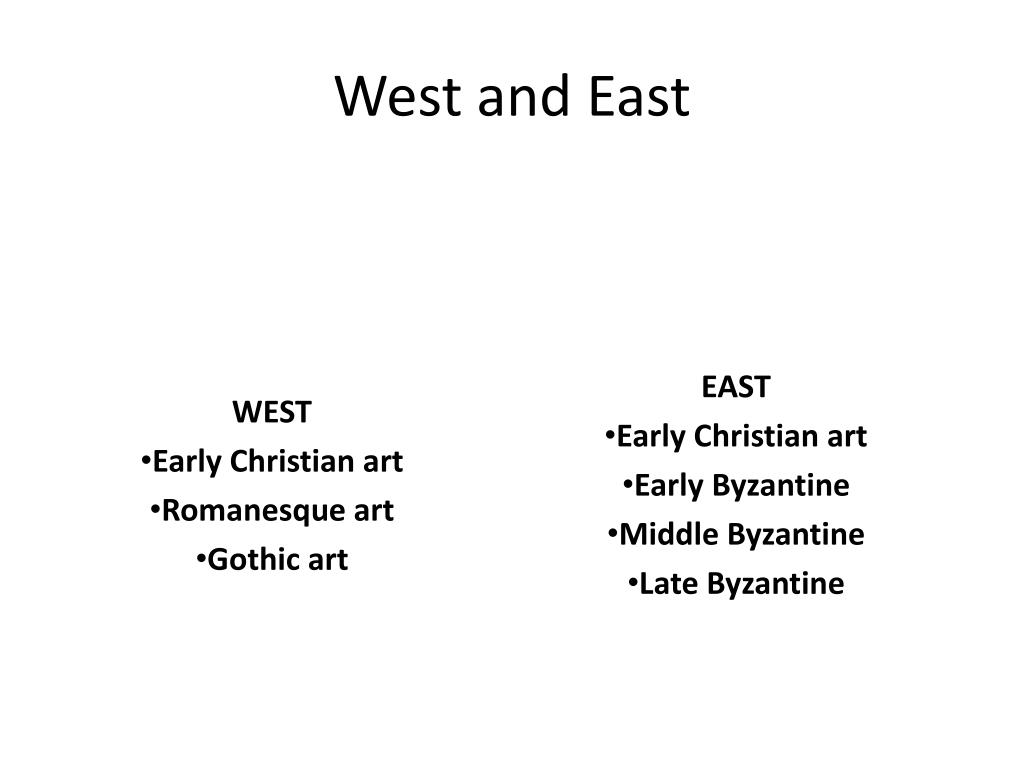 West and East

WEST
•Early Christian art
•Romanesque art
•Gothic art

EAST
•Early Christian art
•Early Byzantine
•Middle Byzantine
•Late Byzantine